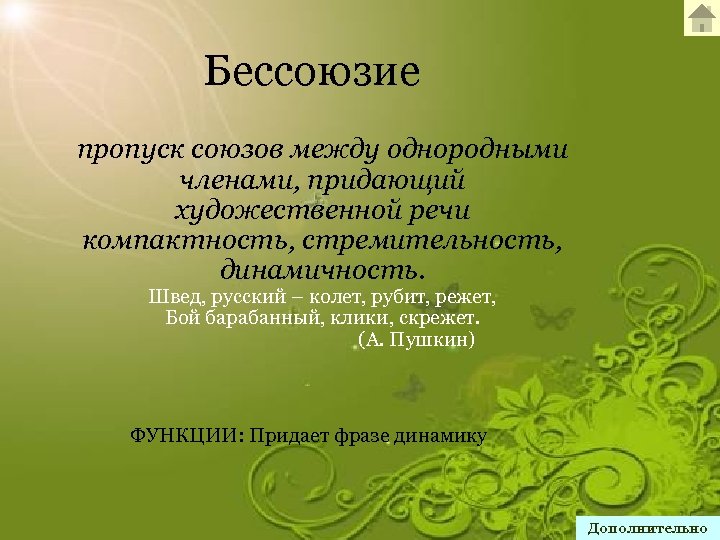 Бессоюзие

пропуск союзов между однородными членами, придающий художественной речи компактность, стремительность, динамичность.

Швед, русский – колет, рубит, режет,
Бой барабанный, клики, скрежет.
(А. Пушкин)

ФУНКЦИИ: Придает фразе динамику

Дополнительно